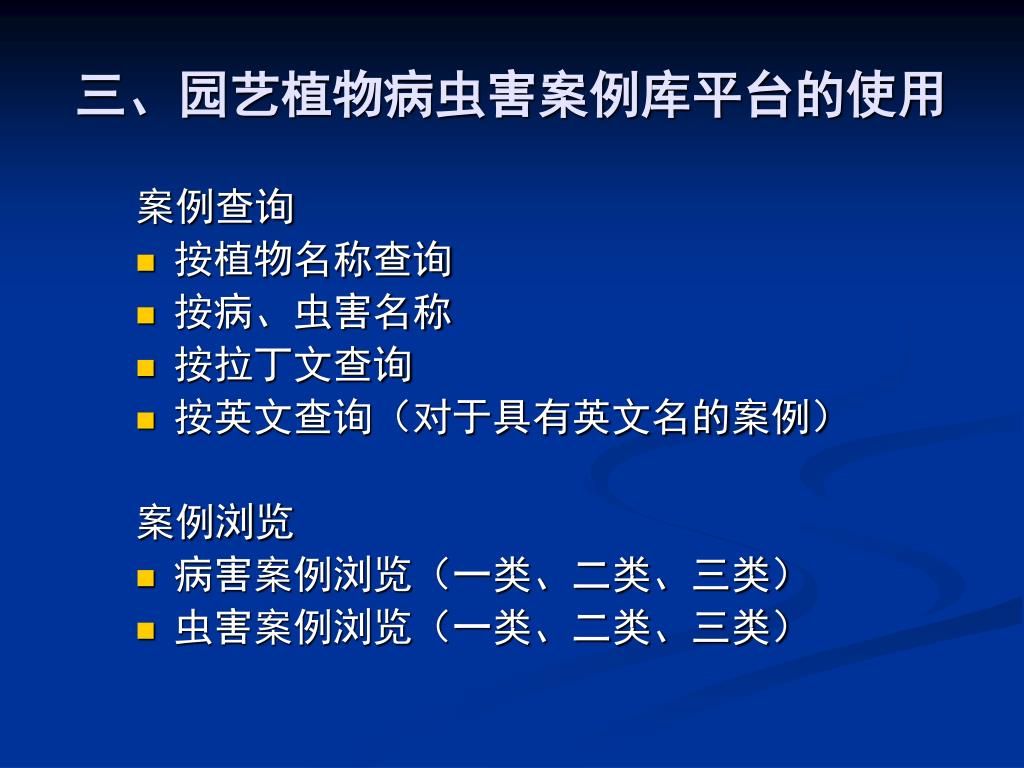 三、园艺植物病虫害案例库平台的使用

案例查询
- 按植物名称查询
- 按病、虫害名称
- 按拉丁文查询
- 按英文查询（对于具有英文名的案例）

案例浏览
- 病害案例浏览（一类、二类、三类）
- 虫害案例浏览（一类、二类、三类）